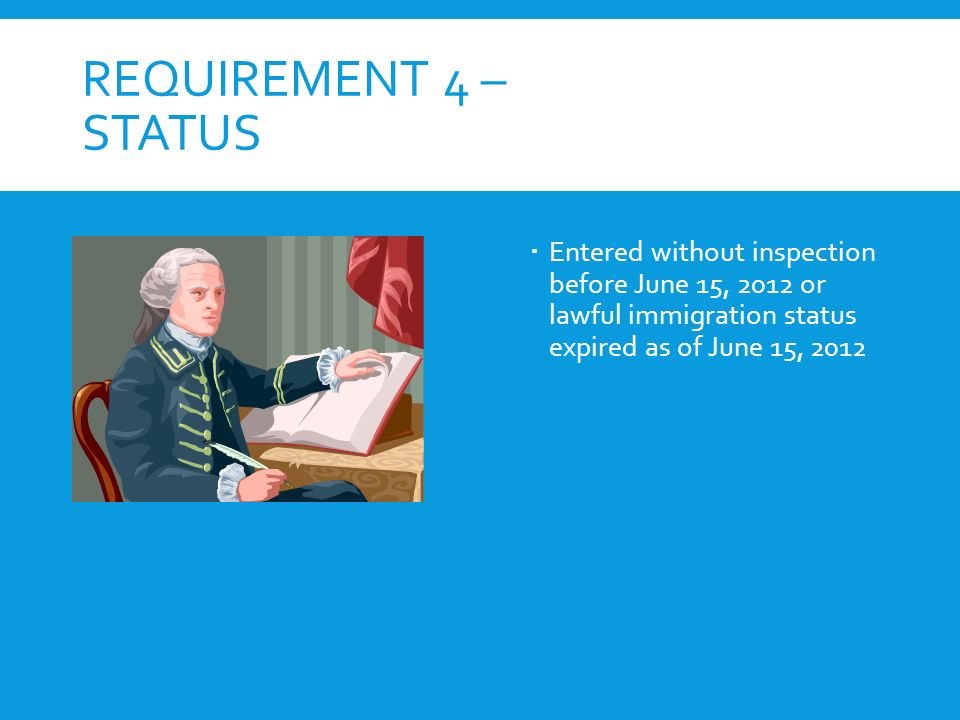 REQUIREMENT 4 – STATUS

▪ Entered without inspection before June 15, 2012 or lawful immigration status expired as of June 15, 2012